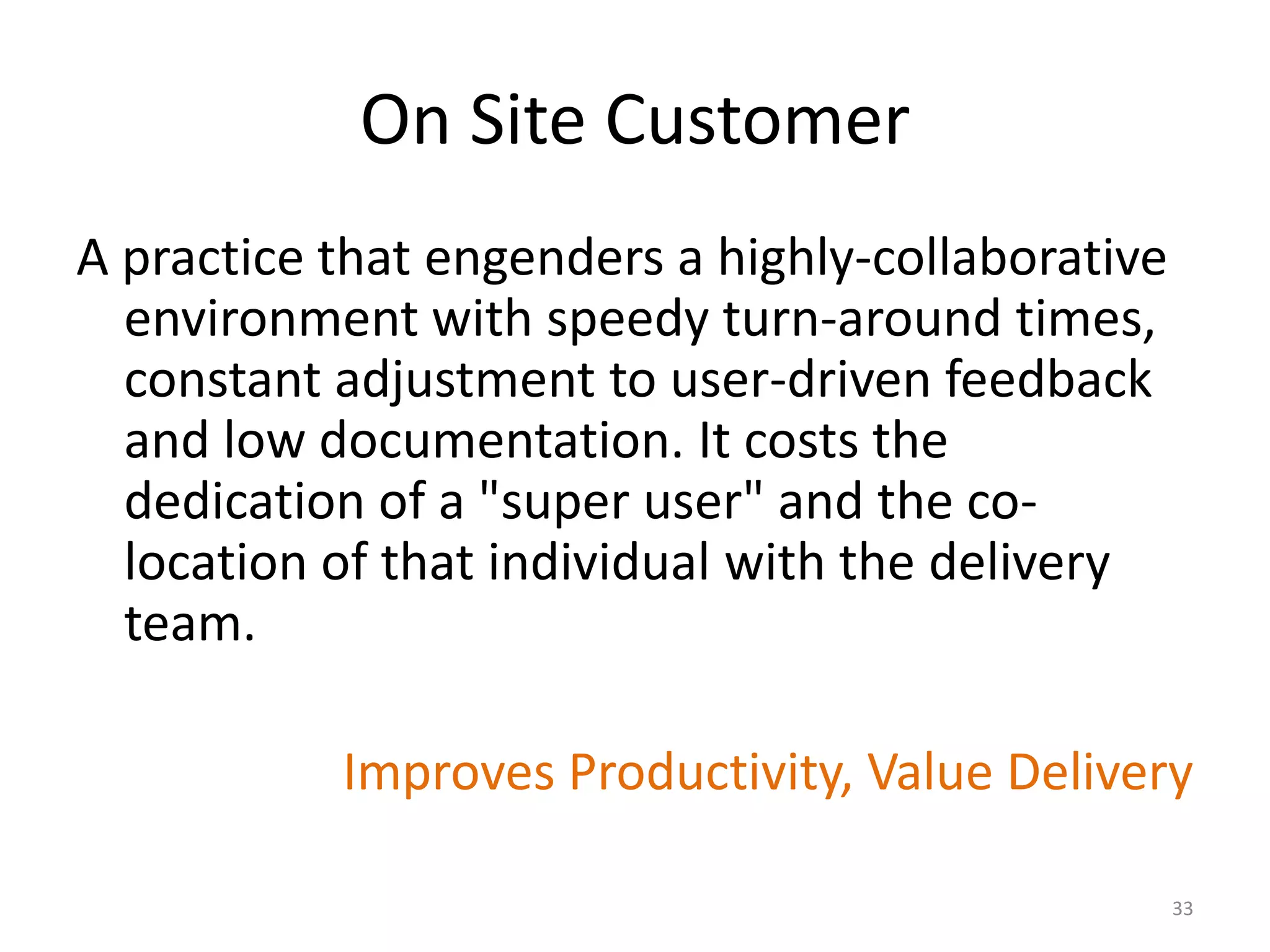 On Site Customer

A practice that engenders a highly-collaborative environment with speedy turn-around times, constant adjustment to user-driven feedback and low documentation. It costs the dedication of a "super user" and the co-location of that individual with the delivery team.

Improves Productivity, Value Delivery

33